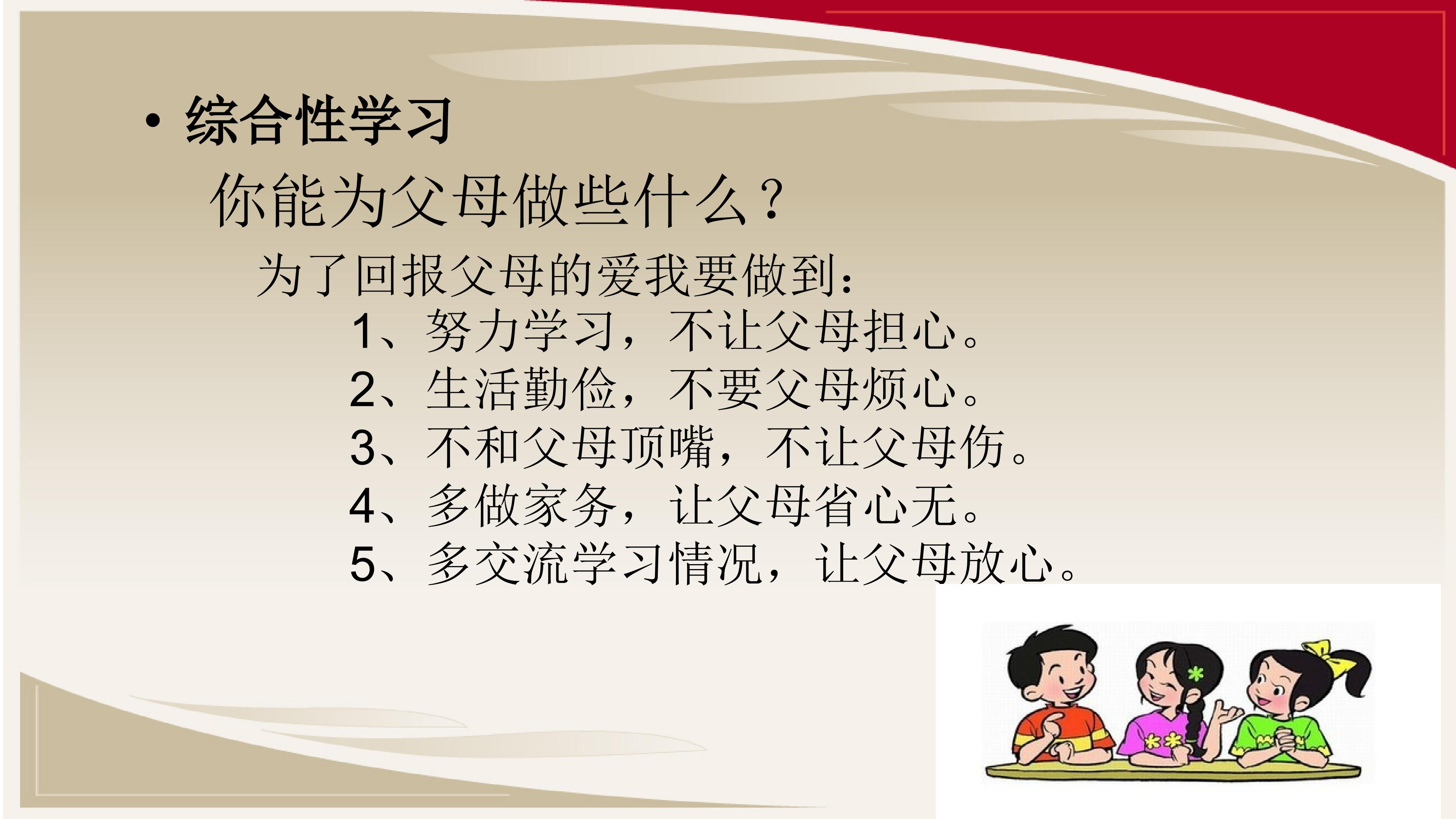 • 综合性学习

你能为父母做些什么？

为了回报父母的爱我要做到：

1、努力学习，不让父母担心。
2、生活勤俭，不要父母烦心。
3、不和父母顶嘴，不让父母伤。
4、多做家务，让父母省心无。
5、多交流学习情况，让父母放心。